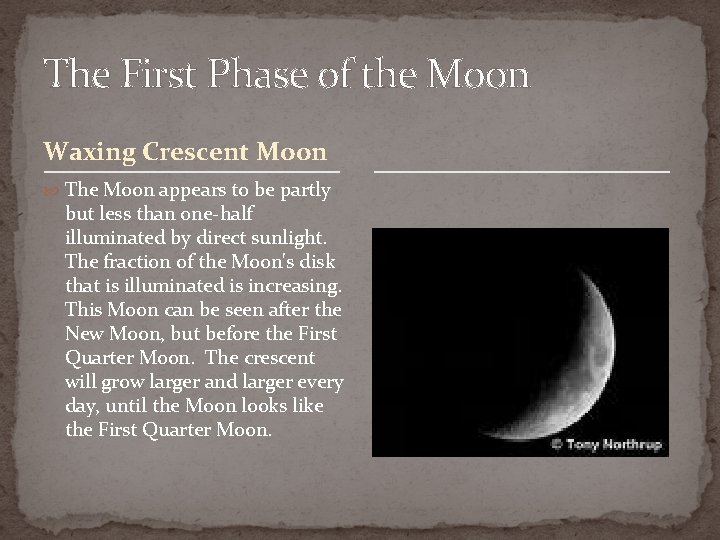 The First Phase of the Moon

Waxing Crescent Moon

The Moon appears to be partly but less than one-half illuminated by direct sunlight. The fraction of the Moon's disk that is illuminated is increasing. This Moon can be seen after the New Moon, but before the First Quarter Moon. The crescent will grow larger and larger every day, until the Moon looks like the First Quarter Moon.

© Tony Northrup